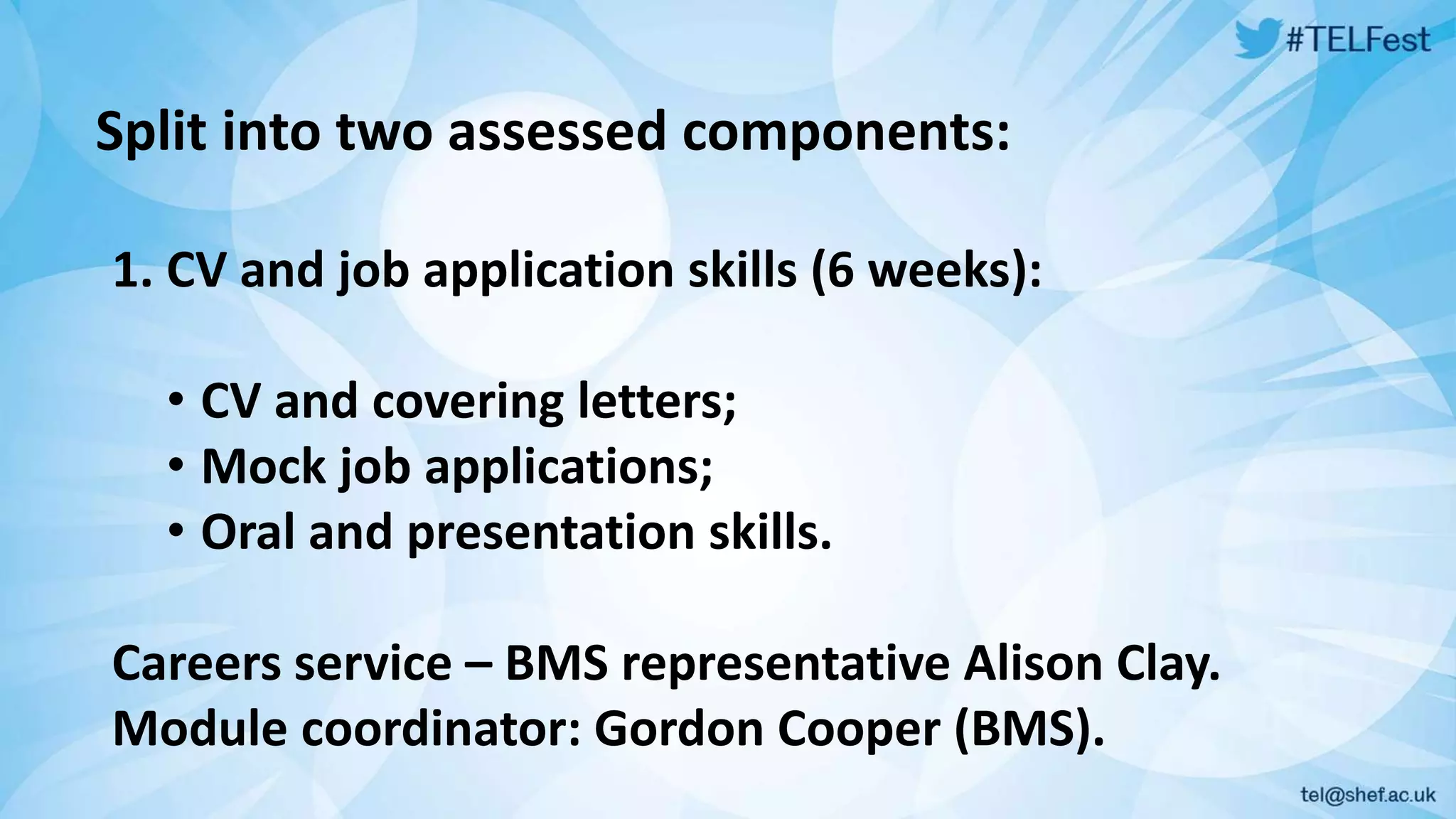 #TELFest

Split into two assessed components:

1. CV and job application skills (6 weeks):

• CV and covering letters;
• Mock job applications;
• Oral and presentation skills.

Careers service – BMS representative Alison Clay.
Module coordinator: Gordon Cooper (BMS).

tel@shef.ac.uk